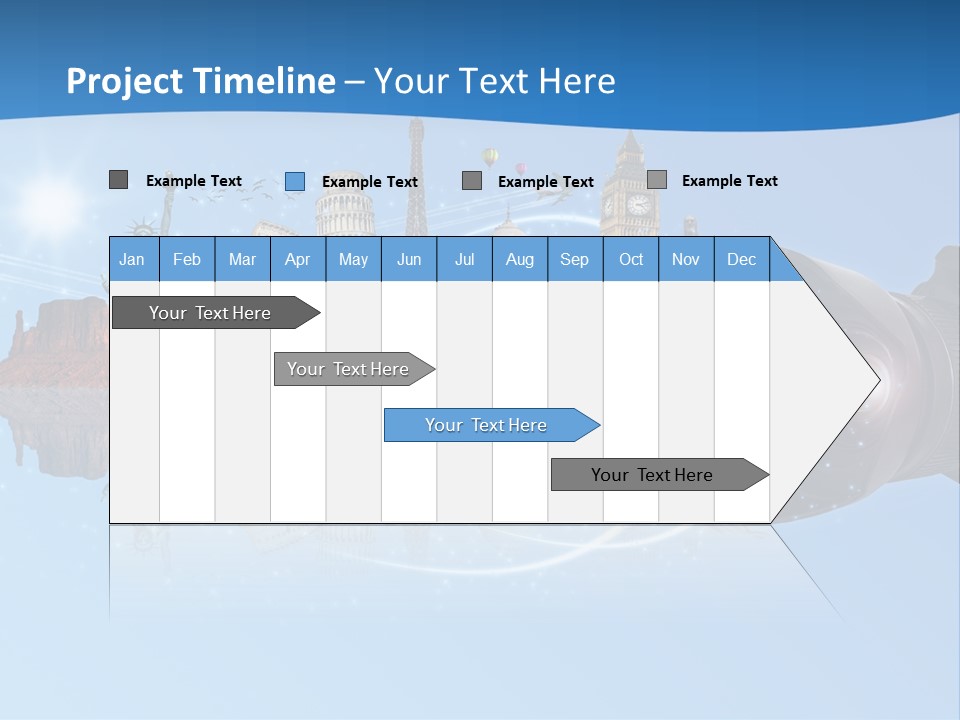 Project Timeline – Your Text Here

Example Text
Example Text
Example Text
Example Text

| Jan | Feb | Mar | Apr | May | Jun | Jul | Aug | Sep | Oct | Nov | Dec |
|---|---|---|---|---|---|---|---|---|---|---|---|

Your Text Here

Your Text Here

Your Text Here

Your Text Here